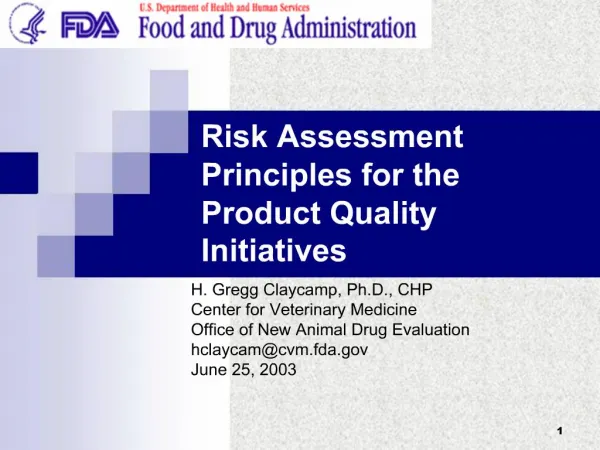 FDA U.S. Department of Health and Human Services
Food and Drug Administration

Risk Assessment Principles for the Product Quality Initiatives

H. Gregg Claycamp, Ph.D., CHP
Center for Veterinary Medicine
Office of New Animal Drug Evaluation
hclaycam@cvm.fda.gov
June 25, 2003

1